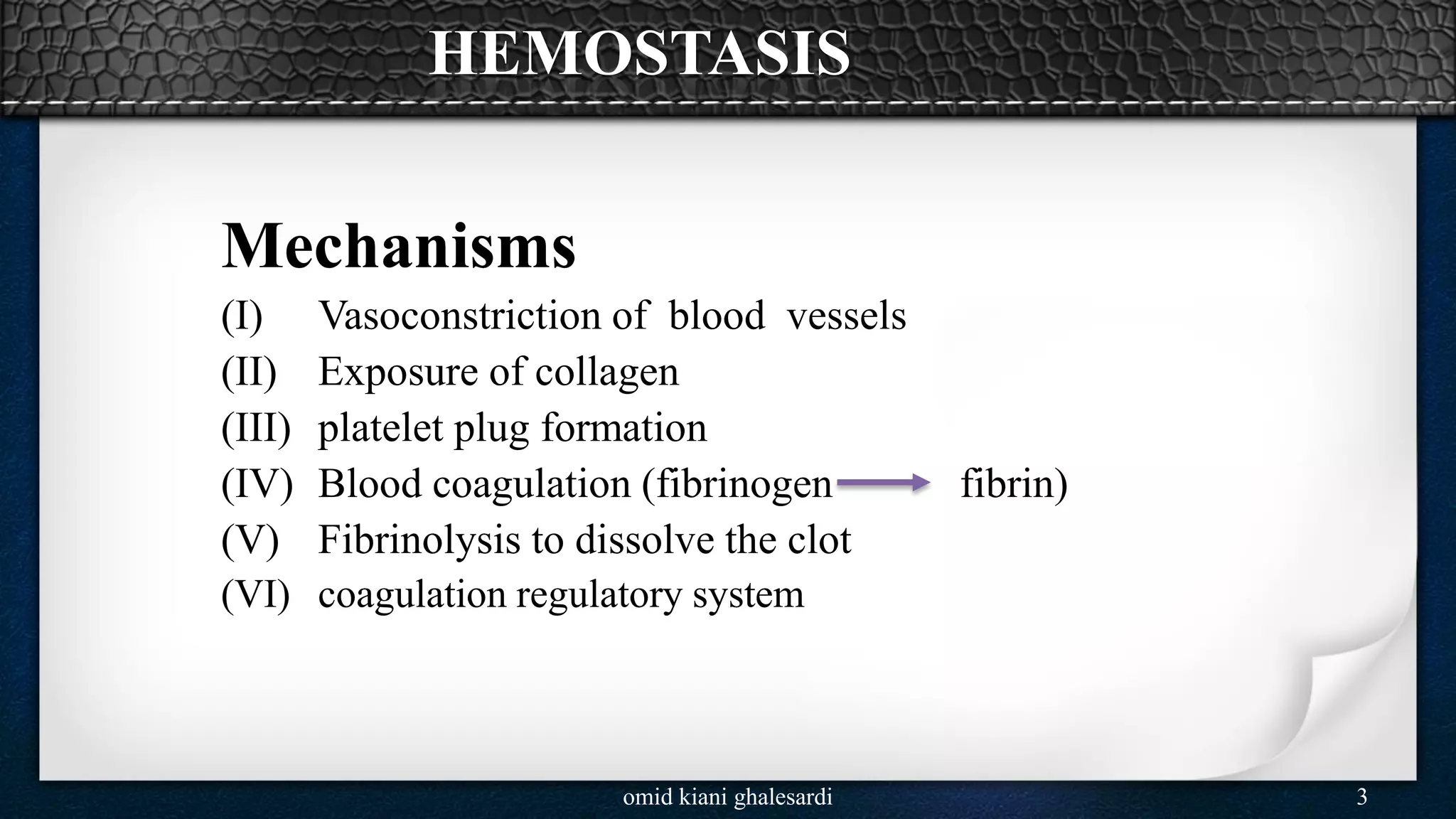 HEMOSTASIS

Mechanisms

(I) Vasoconstriction of blood vessels
(II) Exposure of collagen
(III) platelet plug formation
(IV) Blood coagulation (fibrinogen $\rightarrow$ fibrin)
(V) Fibrinolysis to dissolve the clot
(VI) coagulation regulatory system

omid kiani ghalesardi

3